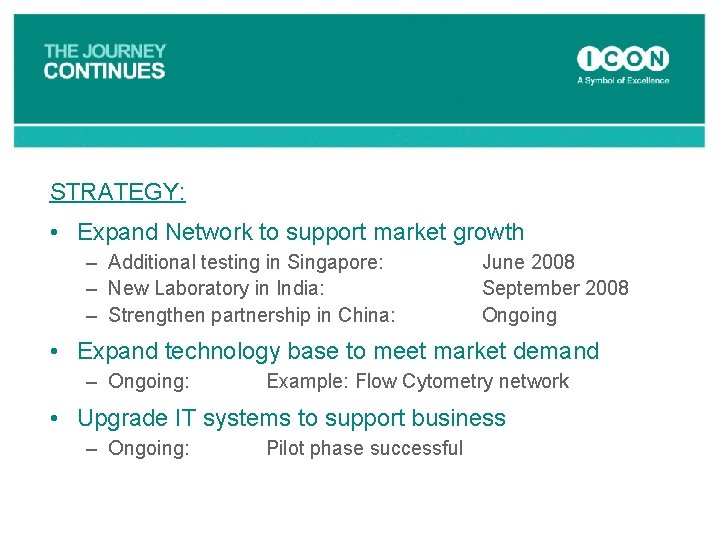 THE JOURNEY
CONTINUES

ICON
A Symbol of Excellence

STRATEGY:

• Expand Network to support market growth
– Additional testing in Singapore: June 2008
– New Laboratory in India: September 2008
– Strengthen partnership in China: Ongoing

• Expand technology base to meet market demand
– Ongoing: Example: Flow Cytometry network

• Upgrade IT systems to support business
– Ongoing: Pilot phase successful